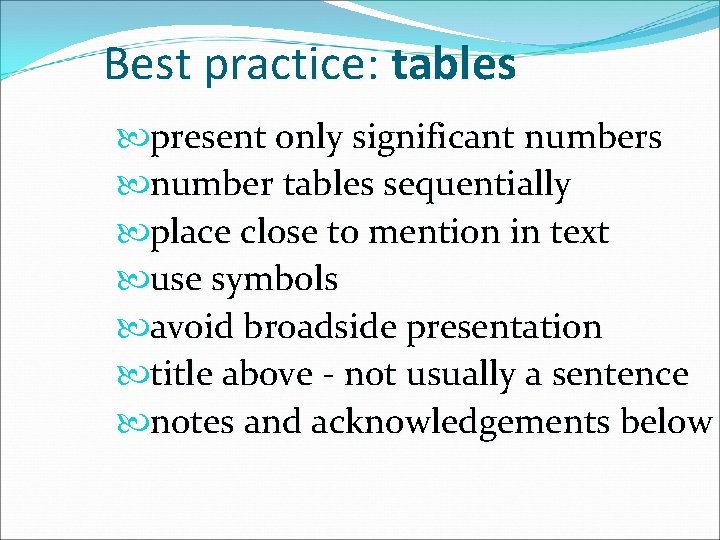 Best practice: tables

present only significant numbers
number tables sequentially
place close to mention in text
use symbols
avoid broadside presentation
title above - not usually a sentence
notes and acknowledgements below